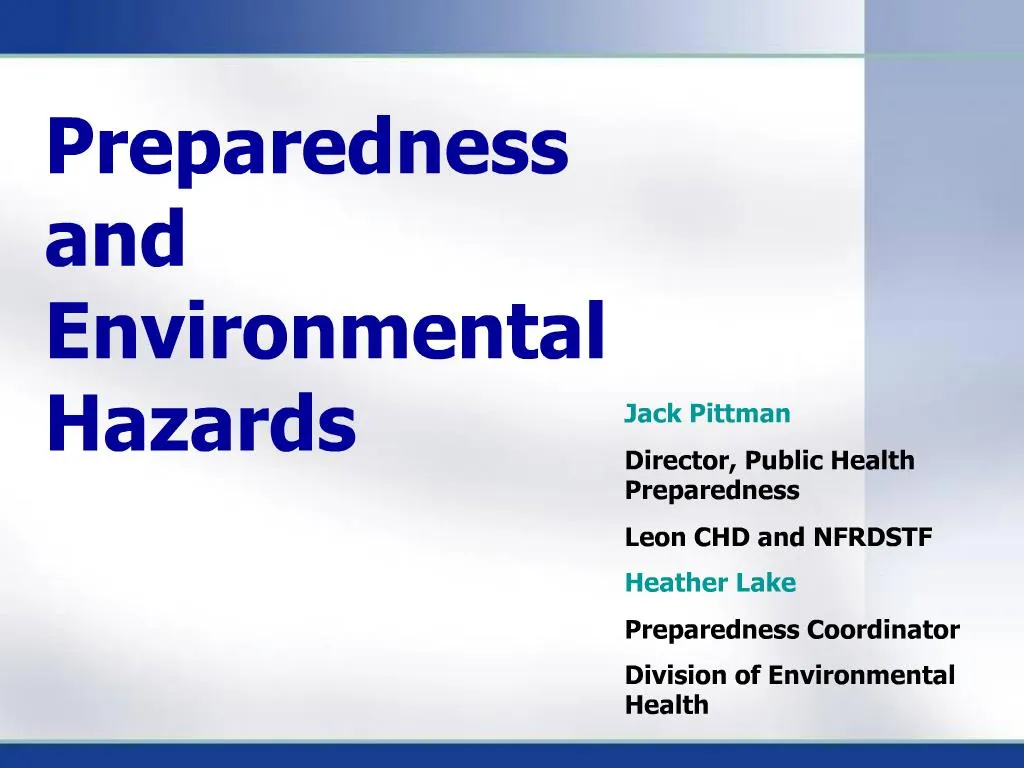 Preparedness and Environmental Hazards

Jack Pittman

Director, Public Health Preparedness

Leon CHD and NFRDSTF

Heather Lake

Preparedness Coordinator

Division of Environmental Health